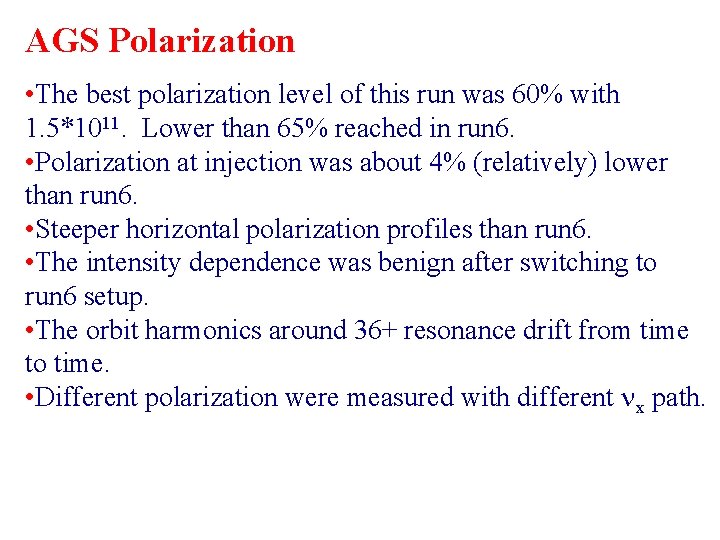 AGS Polarization

•The best polarization level of this run was 60% with $1.5*10^{11}$. Lower than 65% reached in run6.
•Polarization at injection was about 4% (relatively) lower than run6.
•Steeper horizontal polarization profiles than run6.
•The intensity dependence was benign after switching to run6 setup.
•The orbit harmonics around 36+ resonance drift from time to time.
•Different polarization were measured with different $\nu_x$ path.